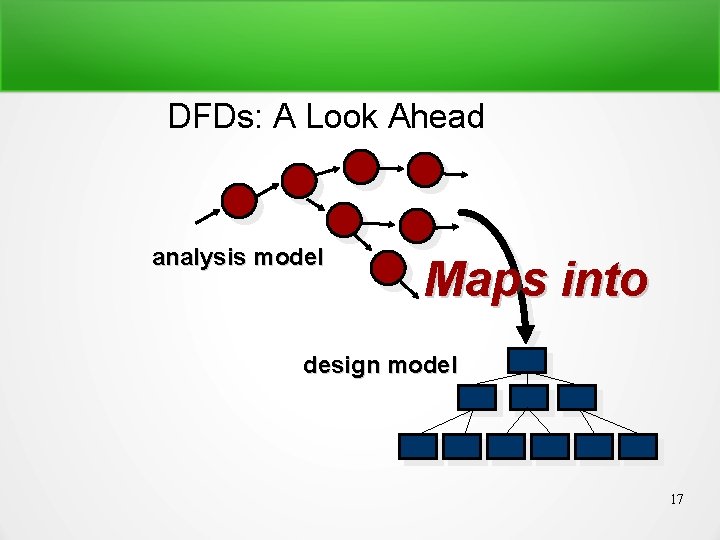 DFDs: A Look Ahead

analysis model

Maps into

design model

17